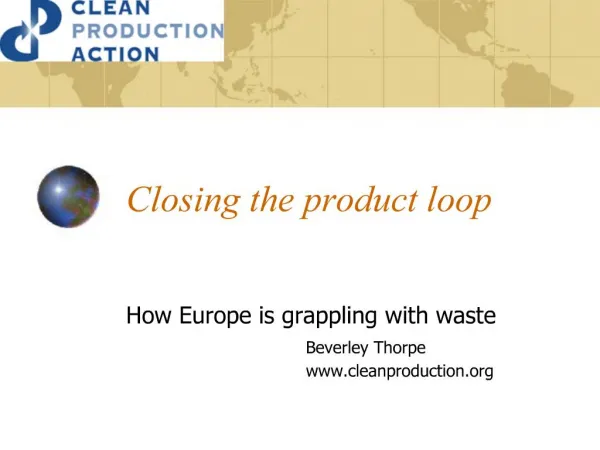 CLEAN PRODUCTION ACTION

Closing the product loop

How Europe is grappling with waste

Beverley Thorpe
www.cleanproduction.org